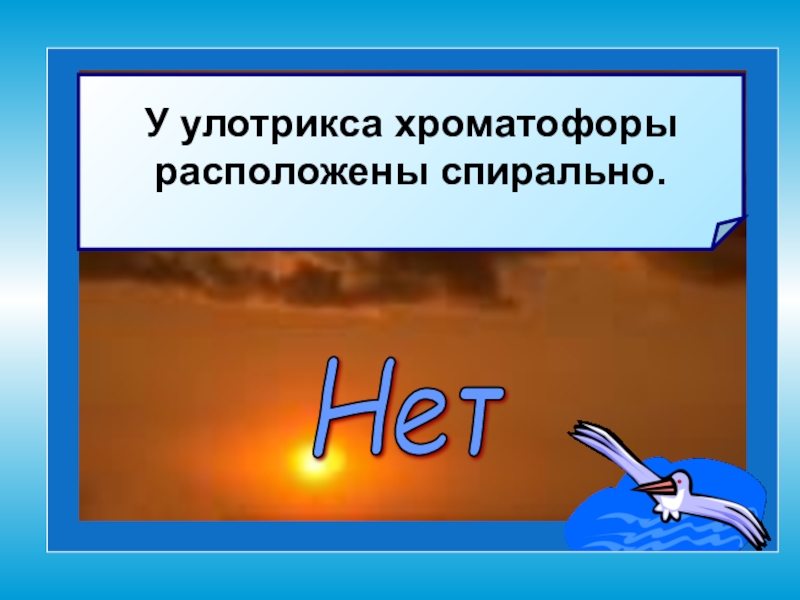 У улотрикса хроматофоры расположены спирально.

Нет